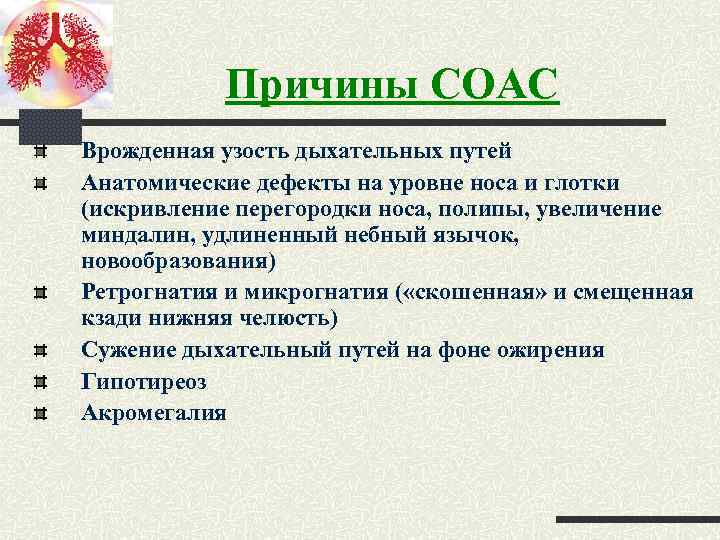 Причины СОАС

Врожденная узость дыхательных путей

Анатомические дефекты на уровне носа и глотки (искривление перегородки носа, полипы, увеличение миндалин, удлиненный небный язычок, новообразования)

Ретрогнатия и микрогнатия («скошенная» и смещенная кзади нижняя челюсть)

Сужение дыхательный путей на фоне ожирения

Гипотиреоз

Акромегалия